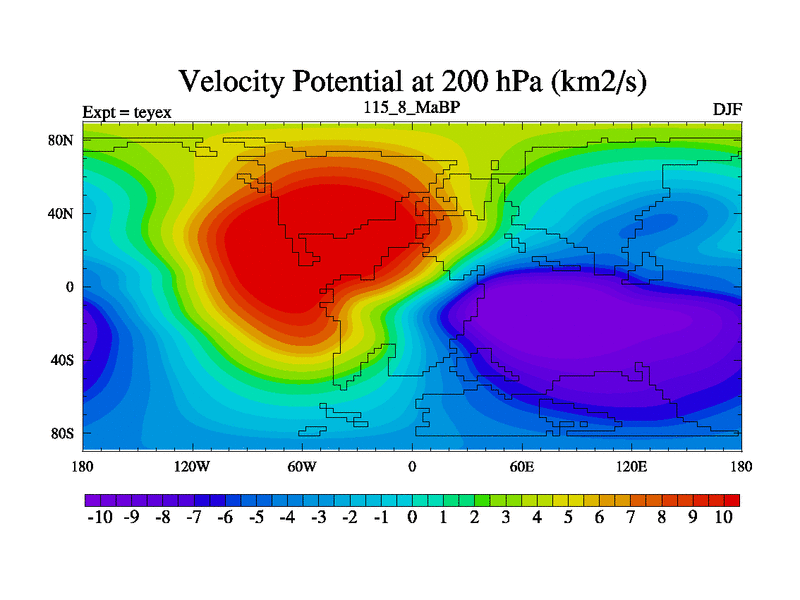 Velocity Potential at 200 hPa (km2/s)

Expt = teyex
115_8_MaBP
DJF

80N
40N
0
40S
80S

180
120W
60W
0
60E
120E
180

-10 -9 -8 -7 -6 -5 -4 -3 -2 -1 0 1 2 3 4 5 6 7 8 9 10